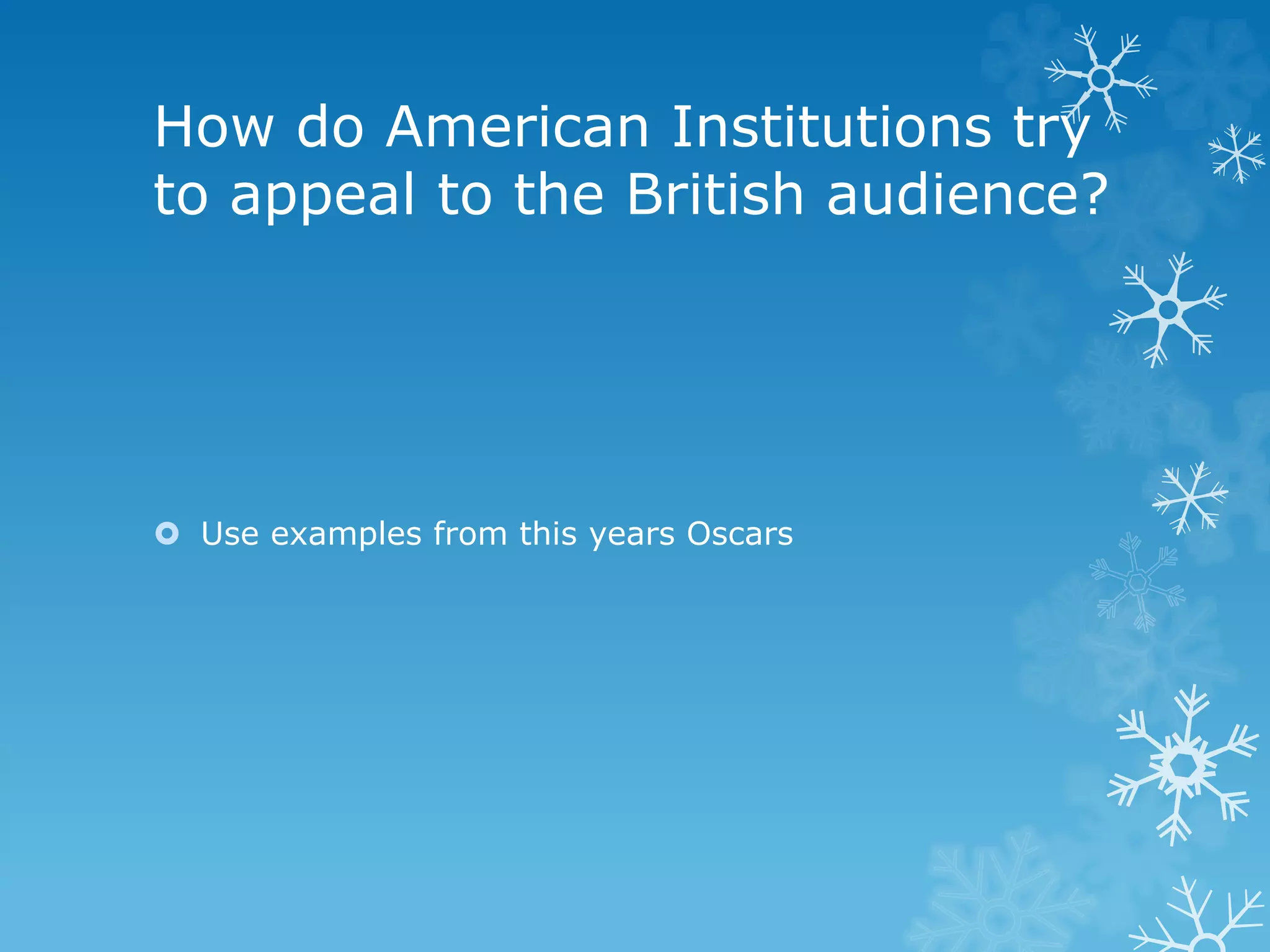 How do American Institutions try to appeal to the British audience?

Use examples from this years Oscars